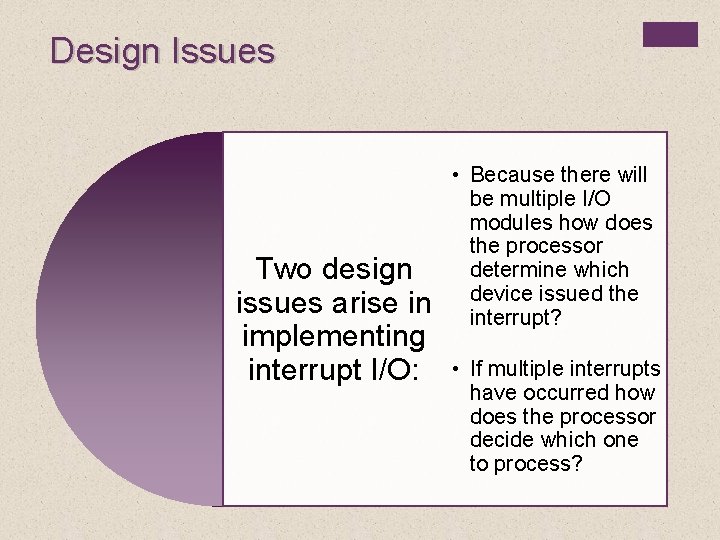 Design Issues

Two design issues arise in implementing interrupt I/O:

• Because there will be multiple I/O modules how does the processor determine which device issued the interrupt?

• If multiple interrupts have occurred how does the processor decide which one to process?